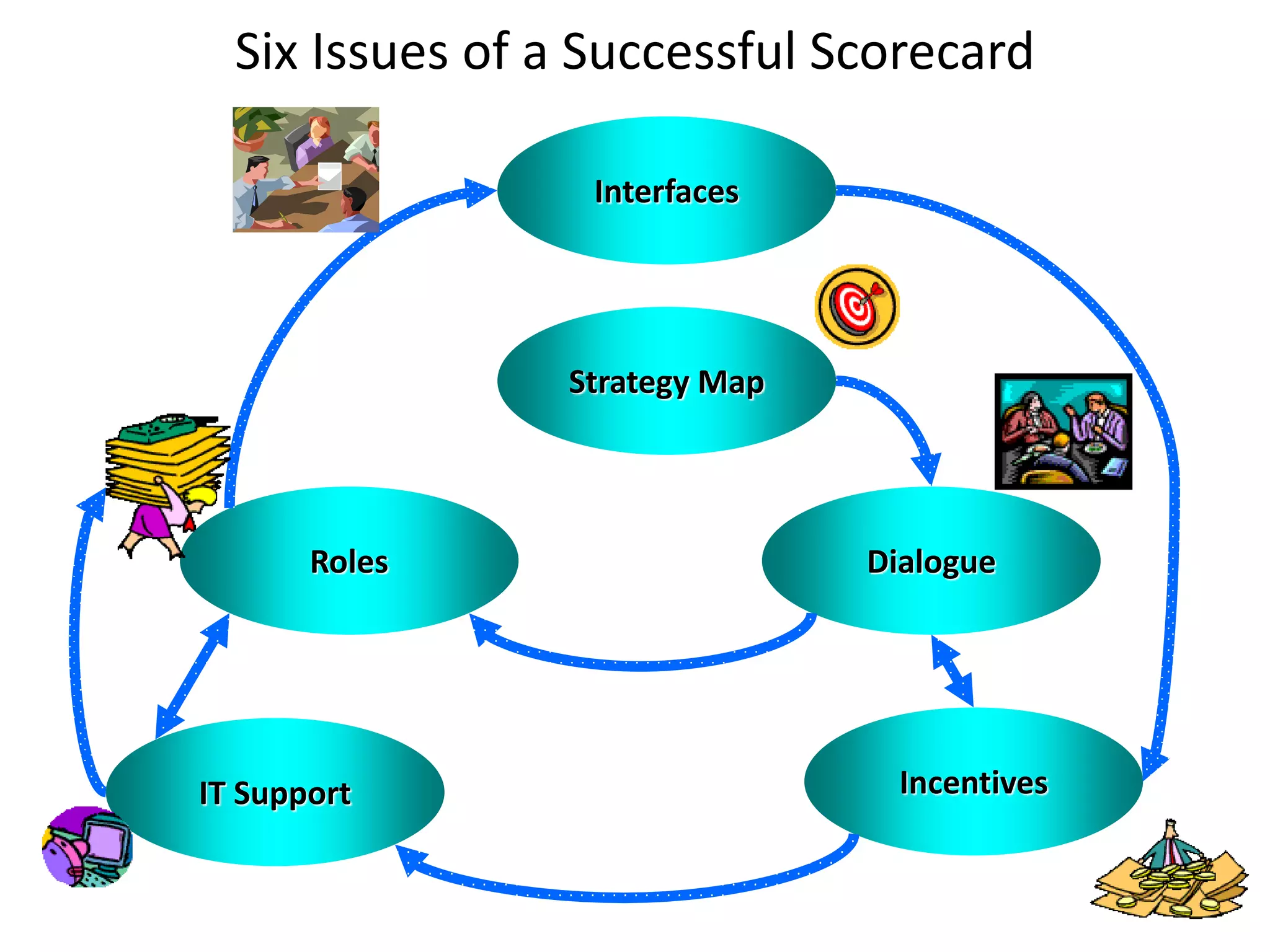 Six Issues of a Successful Scorecard

Interfaces

Strategy Map

Roles

Dialogue

IT Support

Incentives